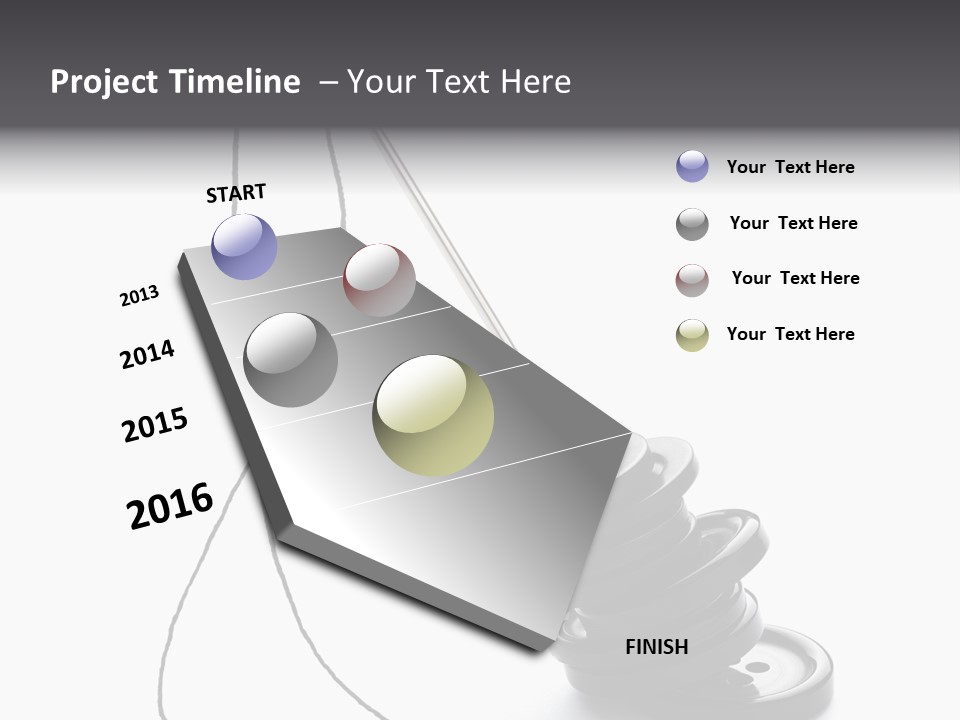 Project Timeline – Your Text Here

START

2013

2014

2015

2016

FINISH

Your Text Here

Your Text Here

Your Text Here

Your Text Here